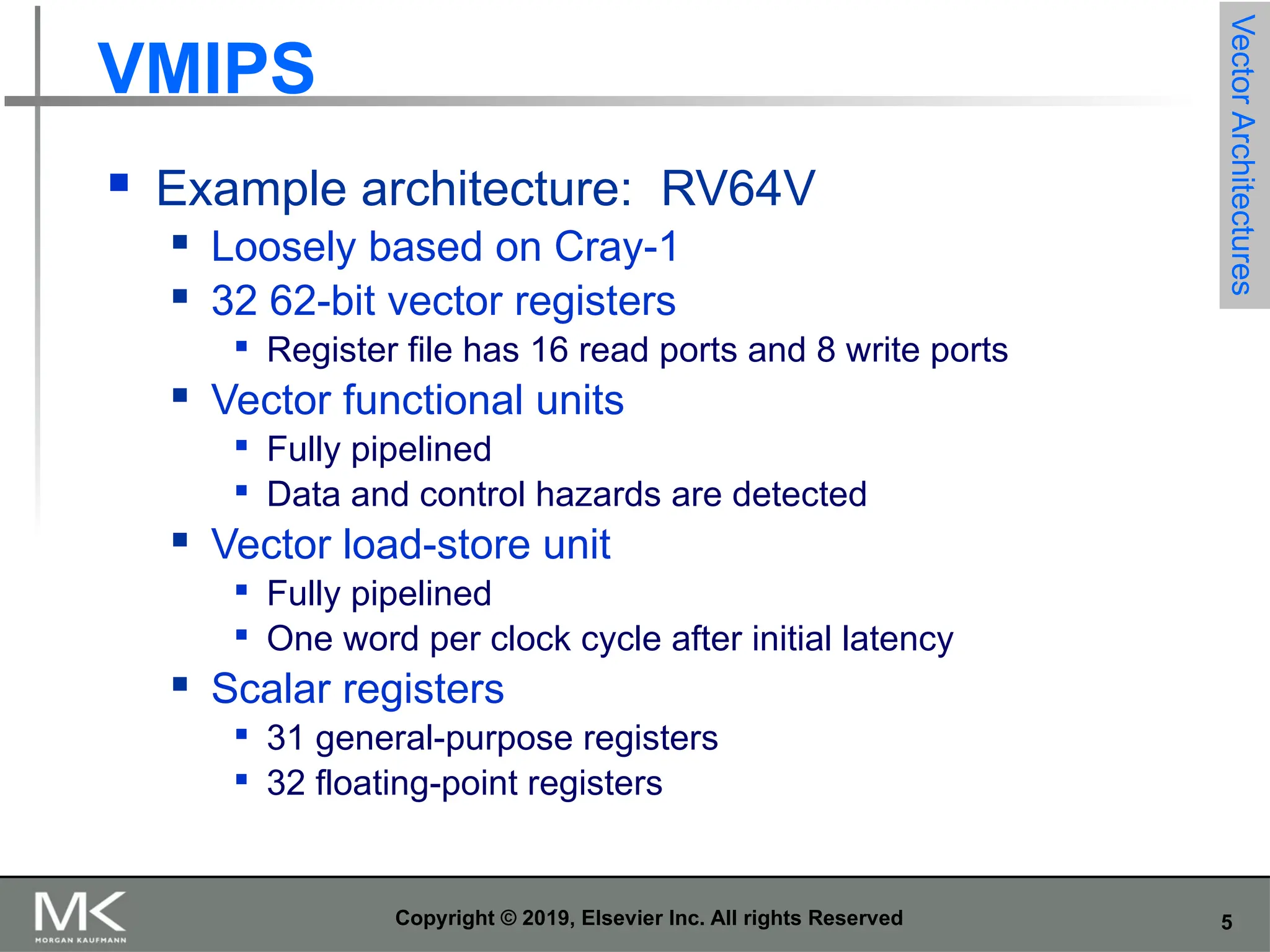 VMIPS

Vector Architectures

- Example architecture: RV64V
  - Loosely based on Cray-1
  - 32 62-bit vector registers
    - Register file has 16 read ports and 8 write ports
  - Vector functional units
    - Fully pipelined
    - Data and control hazards are detected
  - Vector load-store unit
    - Fully pipelined
    - One word per clock cycle after initial latency
  - Scalar registers
    - 31 general-purpose registers
    - 32 floating-point registers

MK MORGAN KAUFMANN

Copyright © 2019, Elsevier Inc. All rights Reserved

5